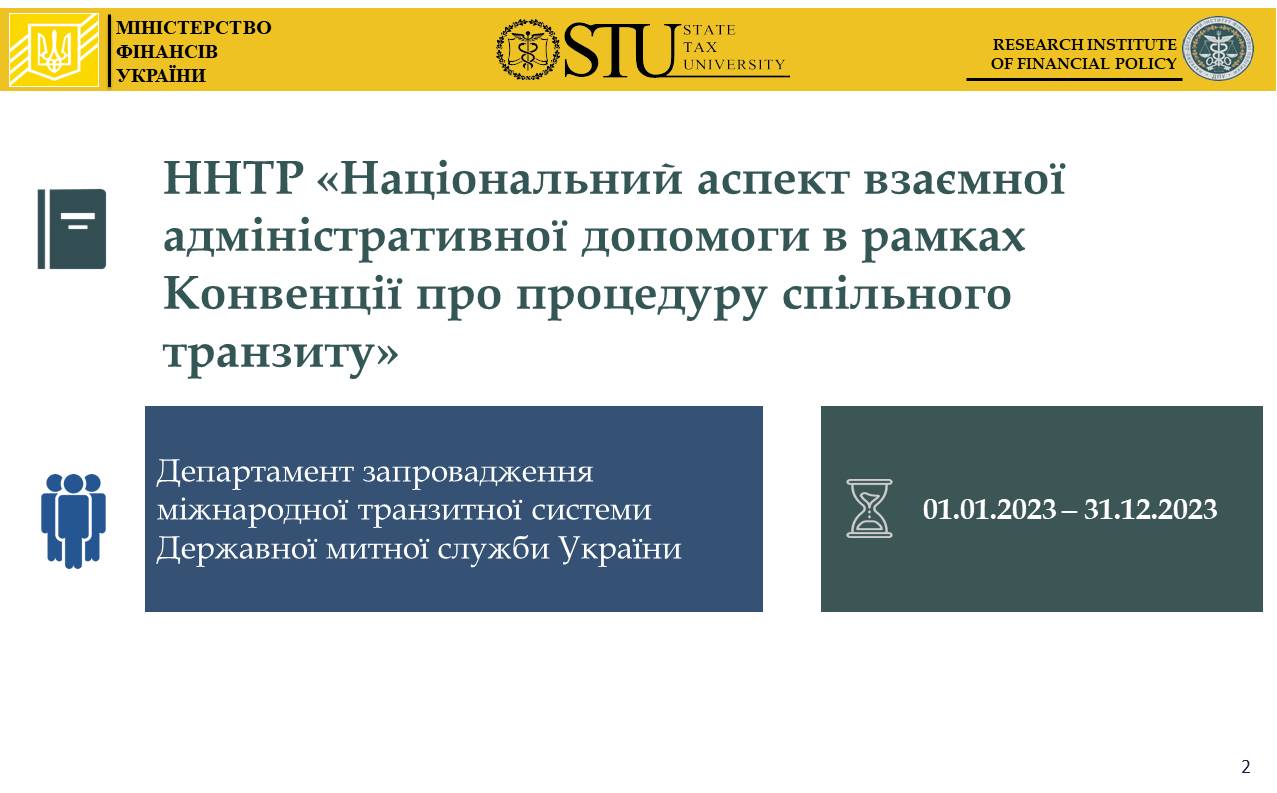 МІНІСТЕРСТВО
ФІНАНСІВ
УКРАЇНИ

STU STATE TAX UNIVERSITY

RESEARCH INSTITUTE
OF FINANCIAL POLICY

ННТР «Національний аспект взаємної адміністративної допомоги в рамках Конвенції про процедуру спільного транзиту»

Департамент запровадження міжнародної транзитної системи Державної митної служби України

01.01.2023 – 31.12.2023

2